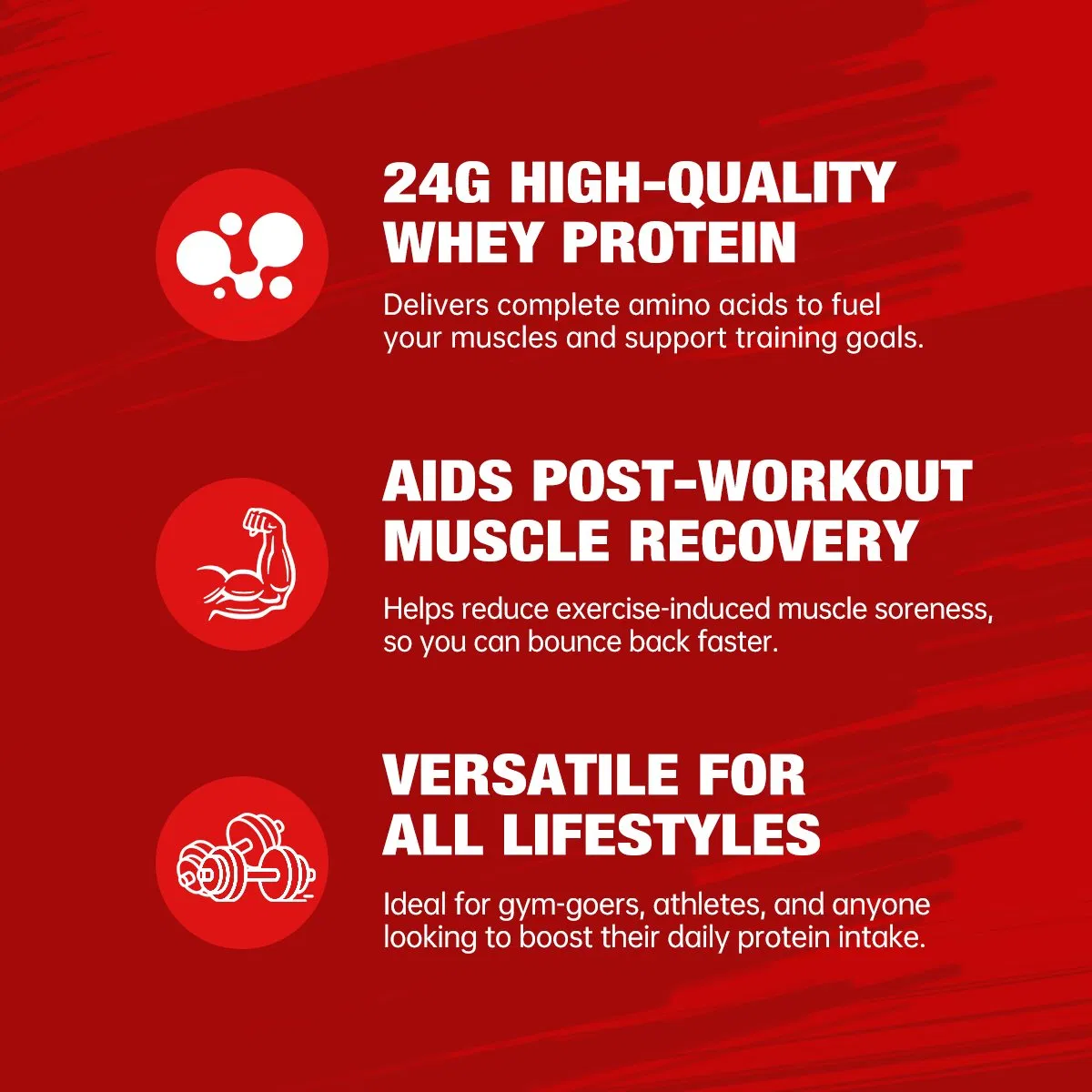 24G HIGH-QUALITY WHEY PROTEIN

Delivers complete amino acids to fuel your muscles and support training goals.

AIDS POST-WORKOUT MUSCLE RECOVERY

Helps reduce exercise-induced muscle soreness, so you can bounce back faster.

VERSATILE FOR ALL LIFESTYLES

Ideal for gym-goers, athletes, and anyone looking to boost their daily protein intake.